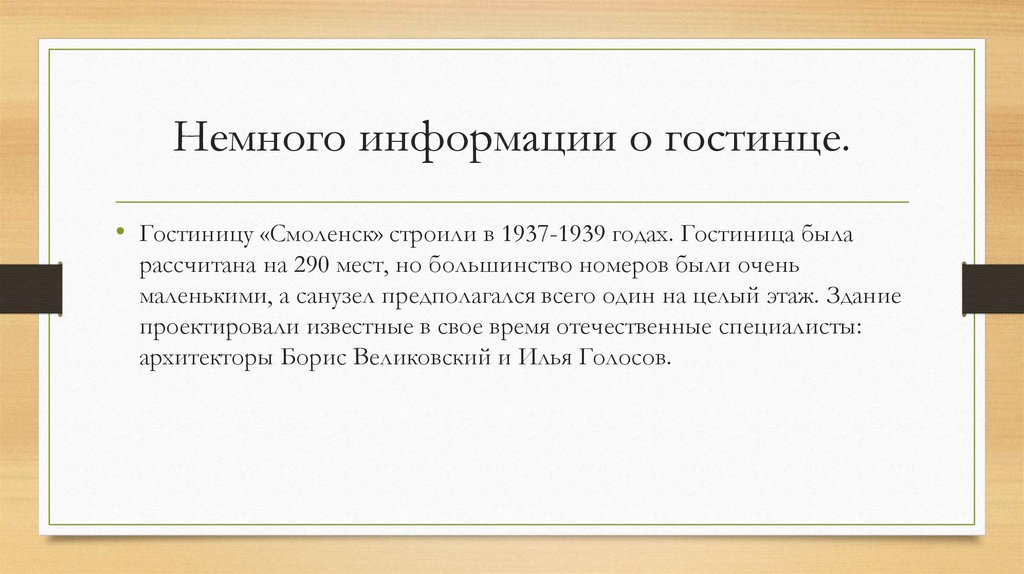 Немного информации о гостинце.

• Гостиницу «Смоленск» строили в 1937-1939 годах. Гостиница была рассчитана на 290 мест, но большинство номеров были очень маленькими, а санузел предполагался всего один на целый этаж. Здание проектировали известные в свое время отечественные специалисты: архитекторы Борис Великовский и Илья Голосов.